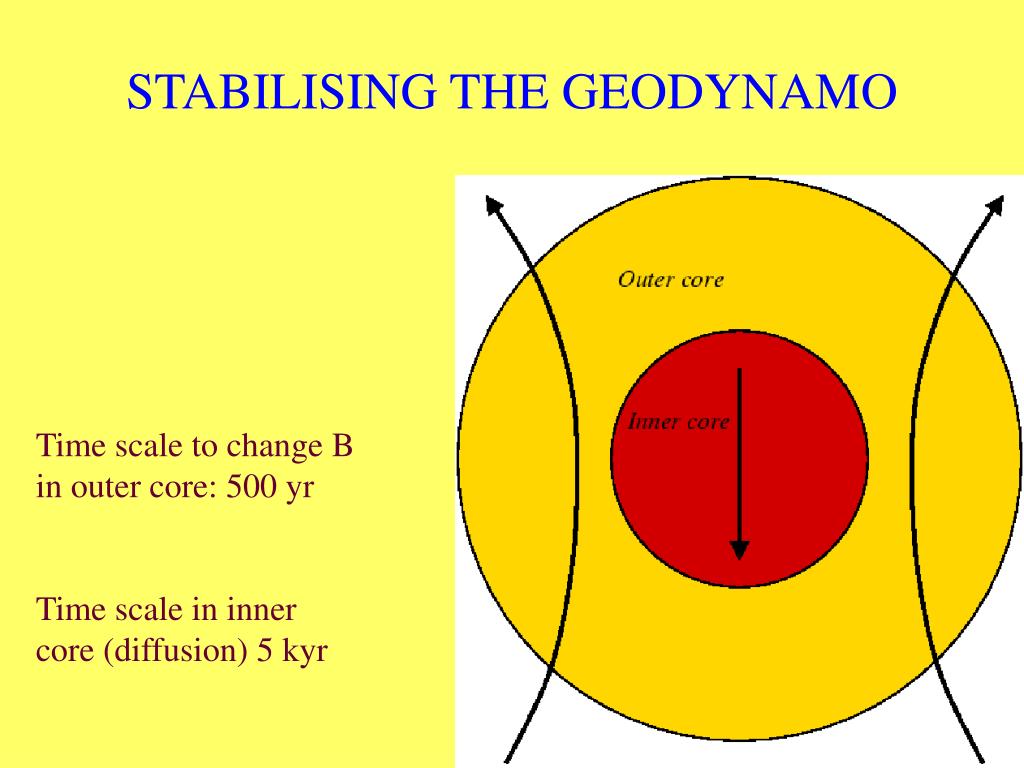 STABILISING THE GEODYNAMO

Time scale to change B in outer core: 500 yr

Time scale in inner core (diffusion) 5 kyr

Outer core

Inner core